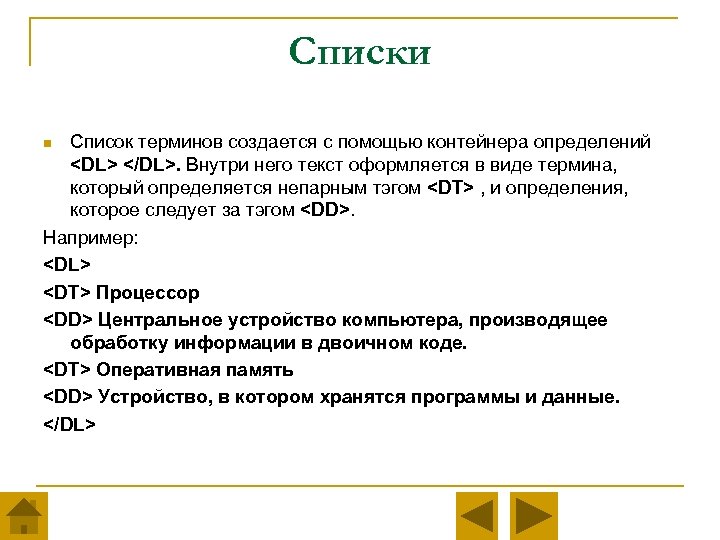 Списки

Список терминов создается с помощью контейнера определений <DL> </DL>. Внутри него текст оформляется в виде термина, который определяется непарным тэгом <DT> , и определения, которое следует за тэгом <DD>.

Например:

<DL>

<DT> Процессор

<DD> Центральное устройство компьютера, производящее обработку информации в двоичном коде.

<DT> Оперативная память

<DD> Устройство, в котором хранятся программы и данные.

</DL>